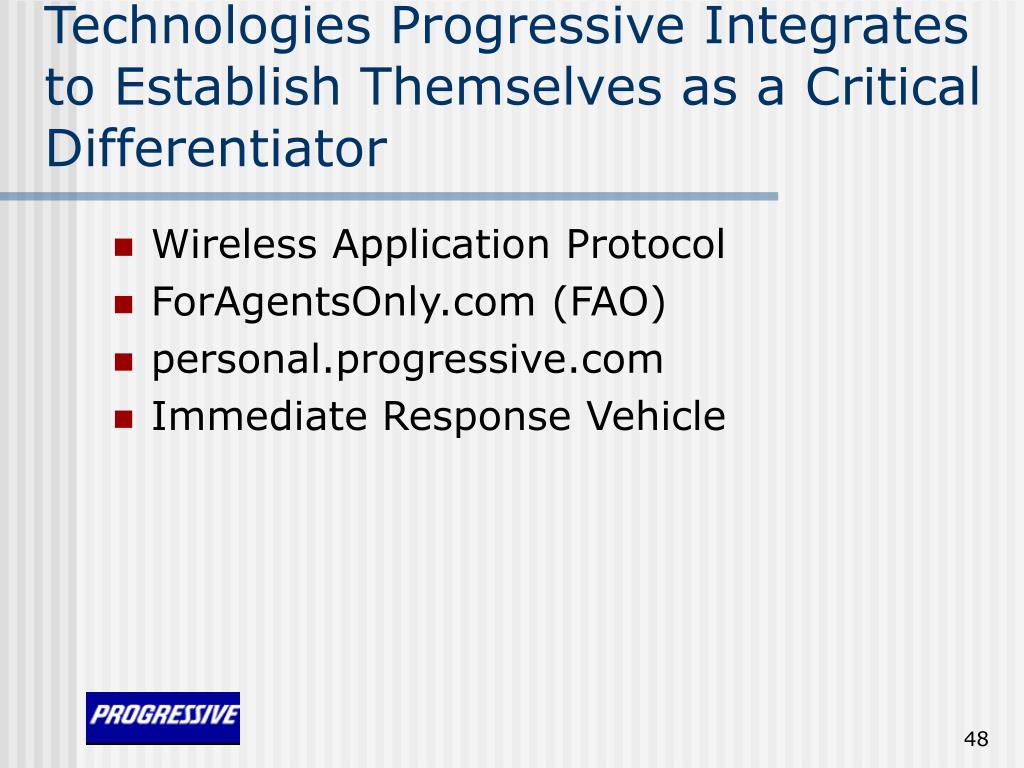 Technologies Progressive Integrates to Establish Themselves as a Critical Differentiator

- Wireless Application Protocol
- ForAgentsOnly.com (FAO)
- personal.progressive.com
- Immediate Response Vehicle

PROGRESSIVE

48